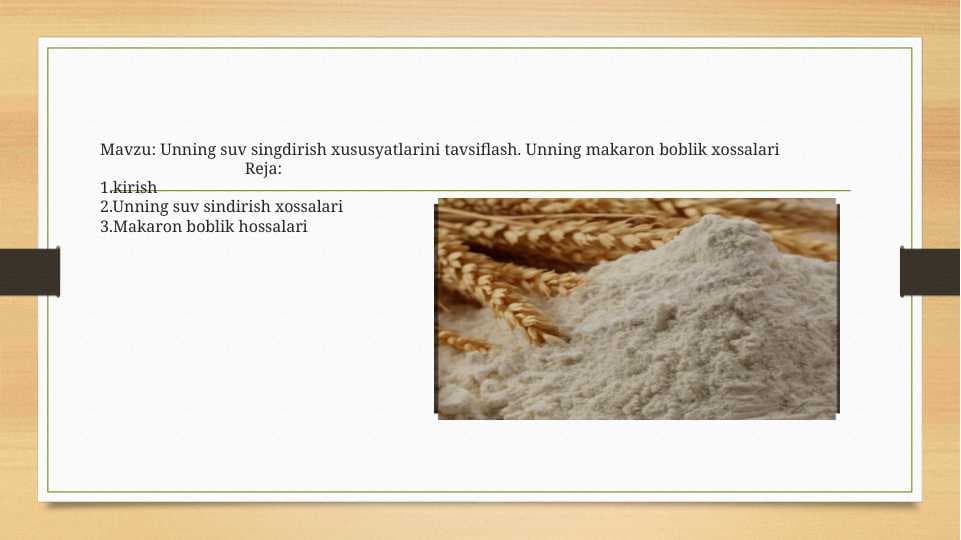 Mavzu: Unning suv singdirish xususyatlarini tavsiflash. Unning makaron boblik xossalari
Reja:
1.kirish
2.Unning suv sindirish xossalari
3.Makaron boblik hossalari